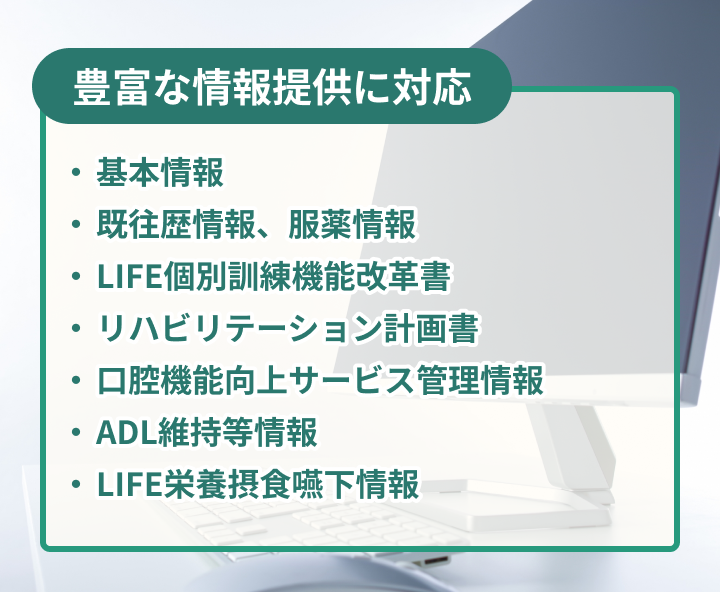 豊富な情報提供に対応

・基本情報
・既往歴情報、服薬情報
・LIFE個別訓練機能改革書
・リハビリテーション計画書
・口腔機能向上サービス管理情報
・ADL維持等情報
・LIFE栄養摂食嚥下情報